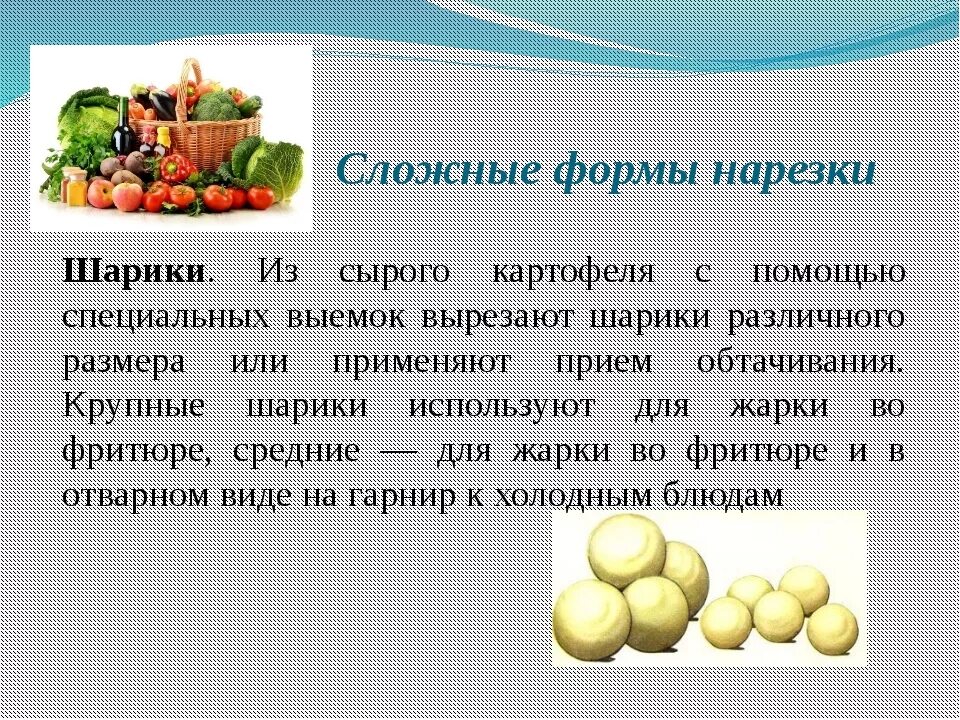 Сложные формы нарезки

Шарики. Из сырого картофеля с помощью специальных выемок вырезают шарики различного размера или применяют прием обтачивания. Крупные шарики используют для жарки во фритюре, средние — для жарки во фритюре и в отварном виде на гарнир к холодным блюдам